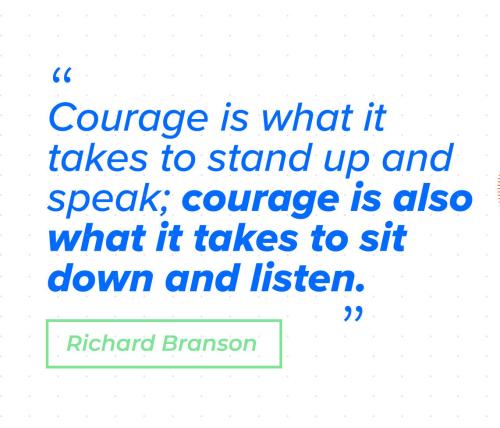 “
Courage is what it takes to stand up and speak; courage is also what it takes to sit down and listen.
”

Richard Branson